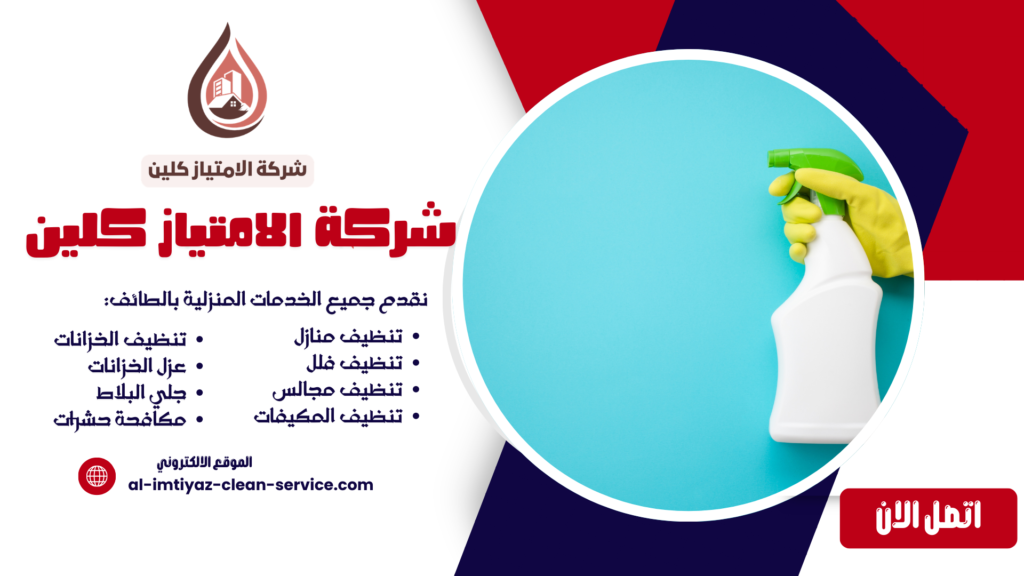 شركة الامتياز كلين

شركة الامتياز كلين

نقدم جميع الخدمات المنزلية بالطائف:

- تنظيف منازل
- تنظيف فلل
- تنظيف مجالس
- تنظيف المكيفات

- تنظيف الخزانات
- عزل الخزانات
- جلي البلاط
- مكافحة حشرات

الموقع الالكتروني
al-imtiyaz-clean-service.com

اتصل الان